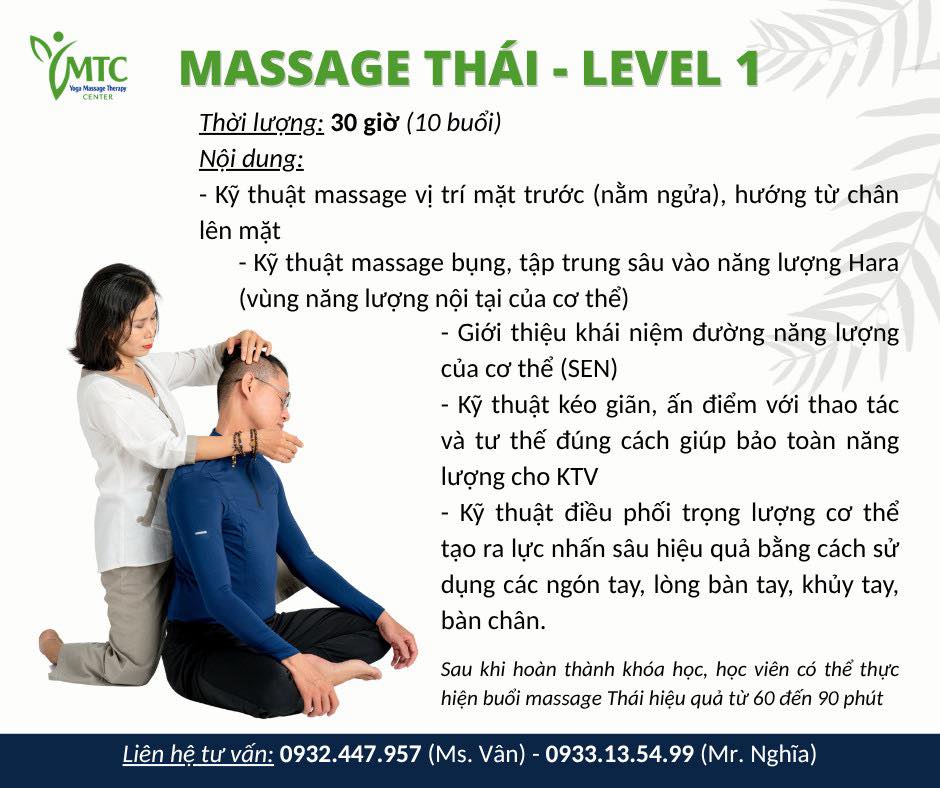 MTC
Yoga Massage Therapy CENTER

MASSAGE THÁI - LEVEL 1

Thời lượng: 30 giờ (10 buổi)
Nội dung:
- Kỹ thuật massage vị trí mặt trước (nằm ngửa), hướng từ chân lên mặt
- Kỹ thuật massage bụng, tập trung sâu vào năng lượng Hara (vùng năng lượng nội tại của cơ thể)
- Giới thiệu khái niệm đường năng lượng của cơ thể (SEN)
- Kỹ thuật kéo giãn, ấn điểm với thao tác và tư thế đúng cách giúp bảo toàn năng lượng cho KTV
- Kỹ thuật điều phối trọng lượng cơ thể tạo ra lực nhấn sâu hiệu quả bằng cách sử dụng các ngón tay, lòng bàn tay, khủy tay, bàn chân.

Sau khi hoàn thành khóa học, học viên có thể thực hiện buổi massage Thái hiệu quả từ 60 đến 90 phút

Liên hệ tư vấn: 0932.447.957 (Ms. Vân) - 0933.13.54.99 (Mr. Nghĩa)